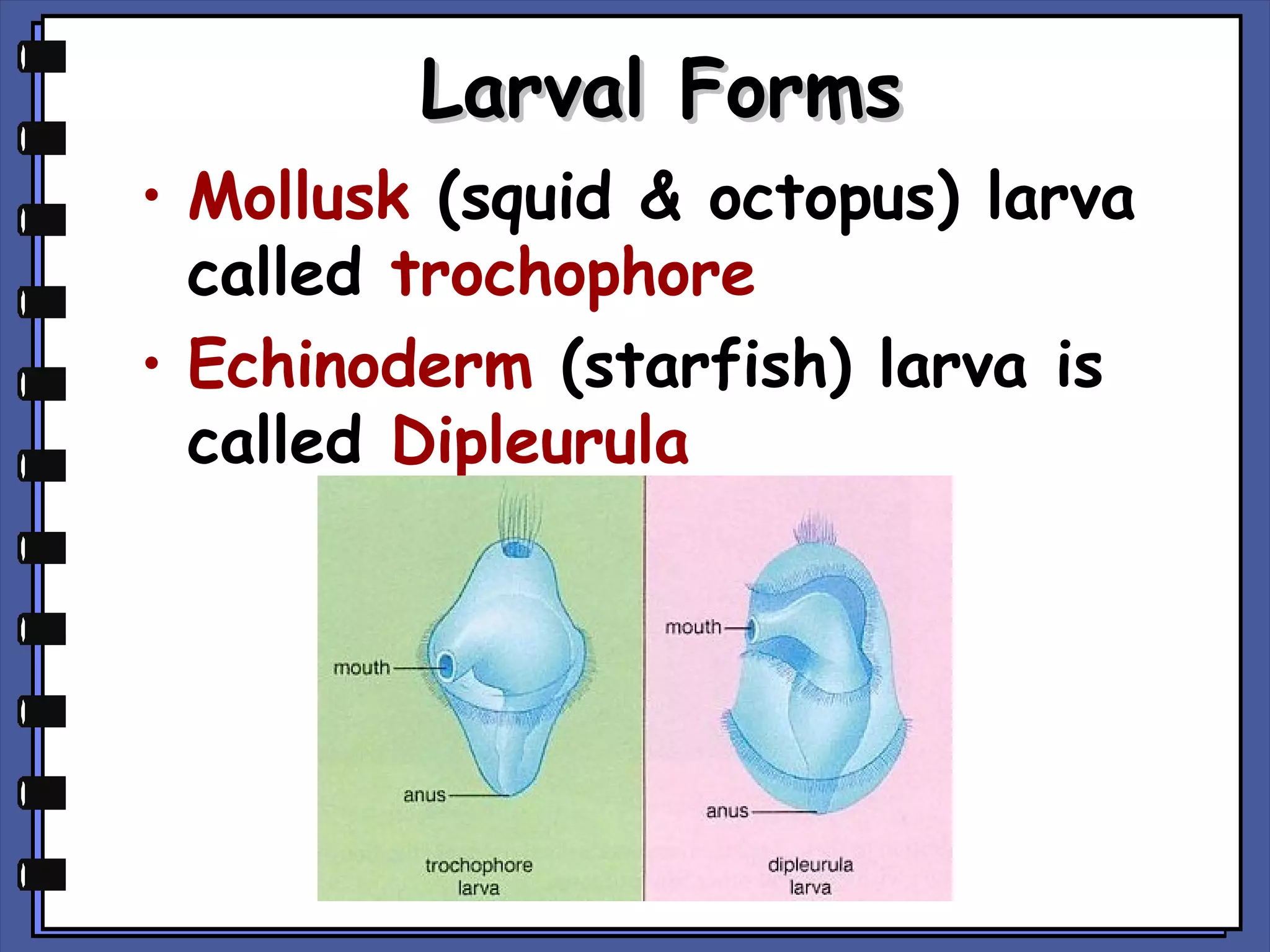 Larval Forms

• Mollusk (squid & octopus) larva called trochophore

• Echinoderm (starfish) larva is called Dipleurula

mouth

anus

trochophore larva

mouth

anus

dipleurula larva